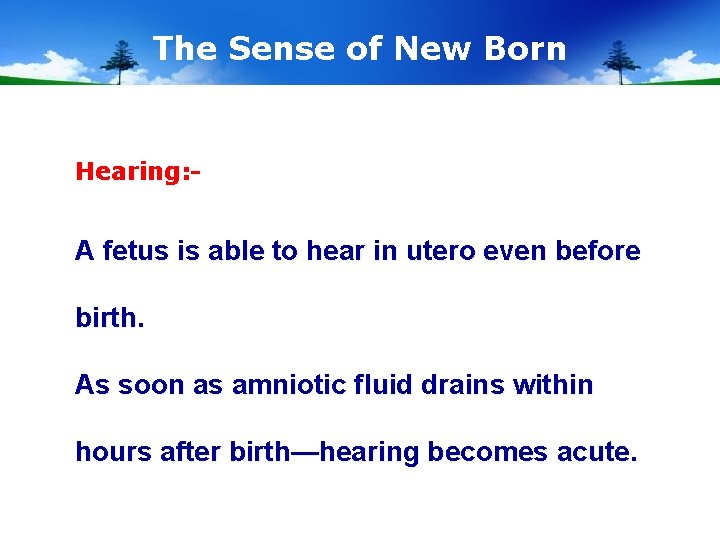 The Sense of New Born

Hearing:-

A fetus is able to hear in utero even before birth.

As soon as amniotic fluid drains within hours after birth—hearing becomes acute.